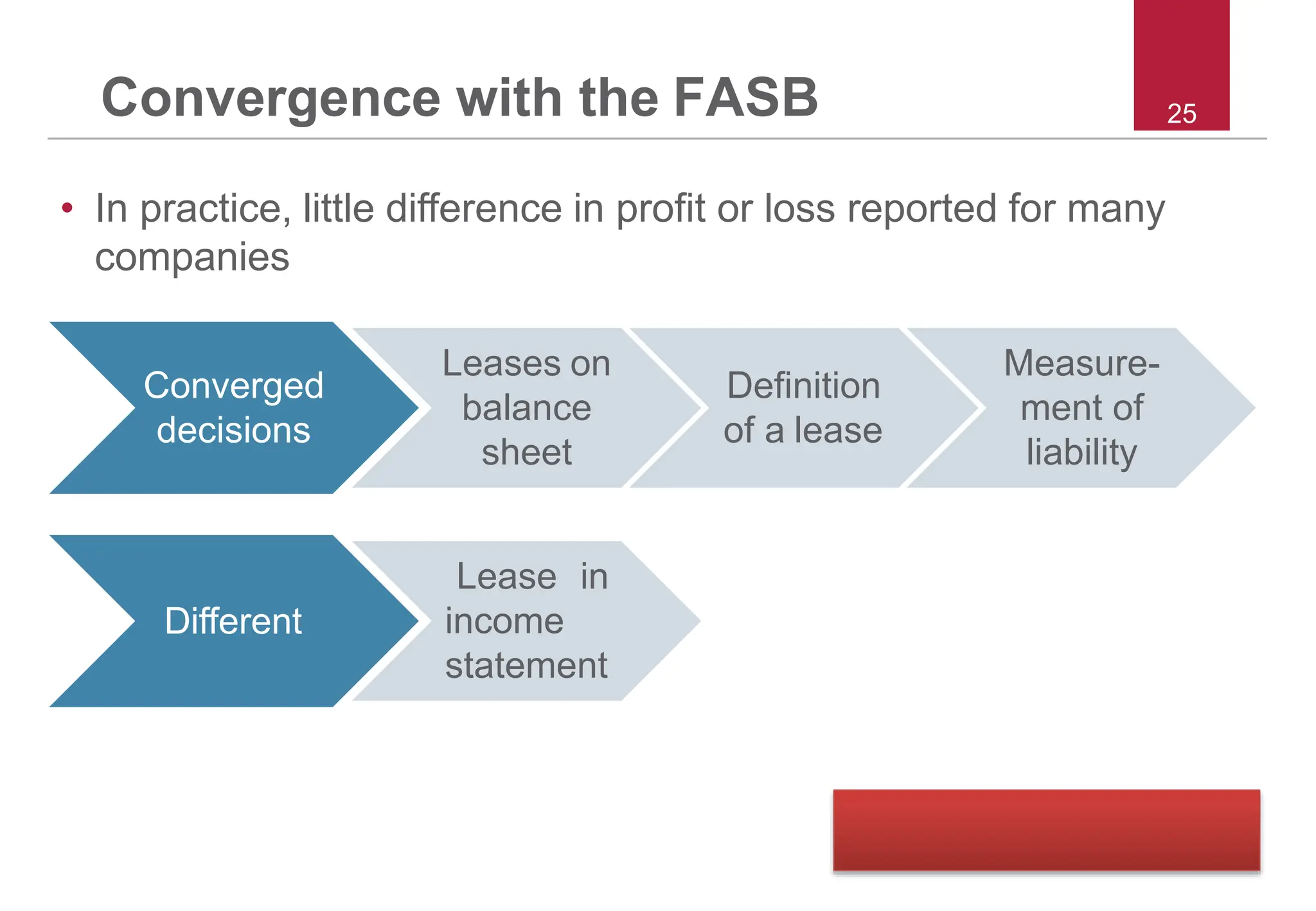 Convergence with the FASB

25

• In practice, little difference in profit or loss reported for many companies

Converged decisions

Leases on balance sheet

Definition of a lease

Measurement of liability

Different

Lease in income statement